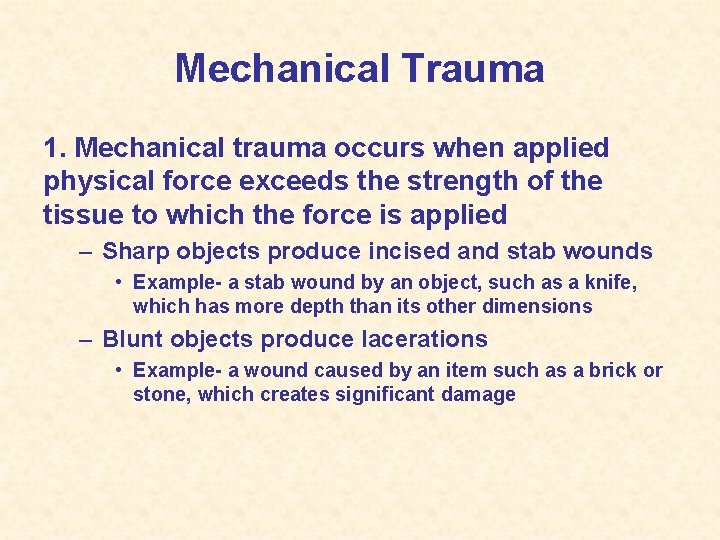 Mechanical Trauma

1. Mechanical trauma occurs when applied physical force exceeds the strength of the tissue to which the force is applied

– Sharp objects produce incised and stab wounds

• Example- a stab wound by an object, such as a knife, which has more depth than its other dimensions

– Blunt objects produce lacerations

• Example- a wound caused by an item such as a brick or stone, which creates significant damage